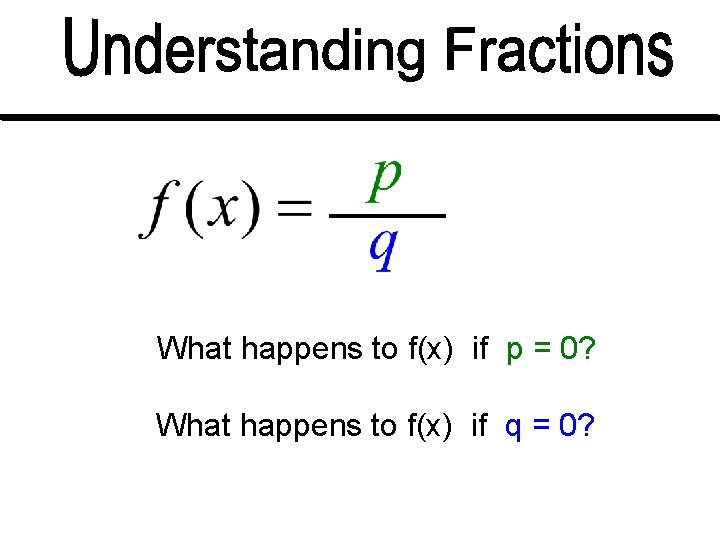 Understanding Fractions

$f(x) = \frac{p}{q}$

What happens to f(x) if p = 0?

What happens to f(x) if q = 0?